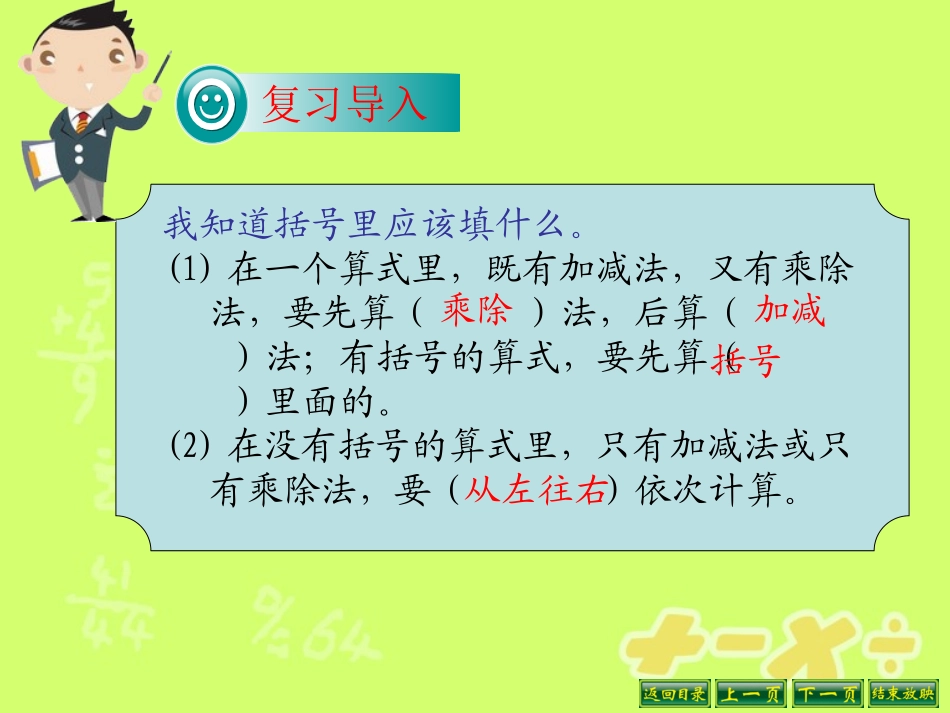 复习导入

我知道括号里应该填什么。

(1) 在一个算式里，既有加减法，又有乘除法，要先算（ 乘除 ）法，后算（ 加减 ）法；有括号的算式，要先算（ 括号 ）里面的。

(2) 在没有括号的算式里，只有加减法或只有乘除法，要（从左往右）依次计算。

返回目录 上一页 下一页 结束放映